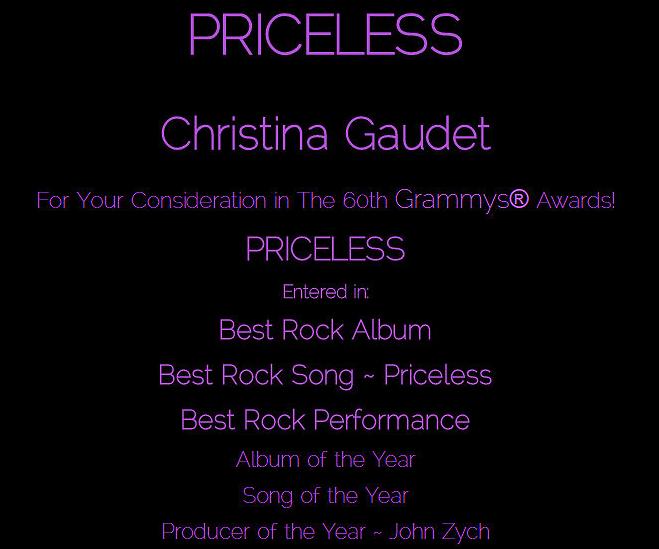 PRICELESS

Christina Gaudet

For Your Consideration in The 60th Grammys® Awards!

PRICELESS

Entered in:

Best Rock Album

Best Rock Song ~ Priceless

Best Rock Performance

Album of the Year

Song of the Year

Producer of the Year ~ John Zych